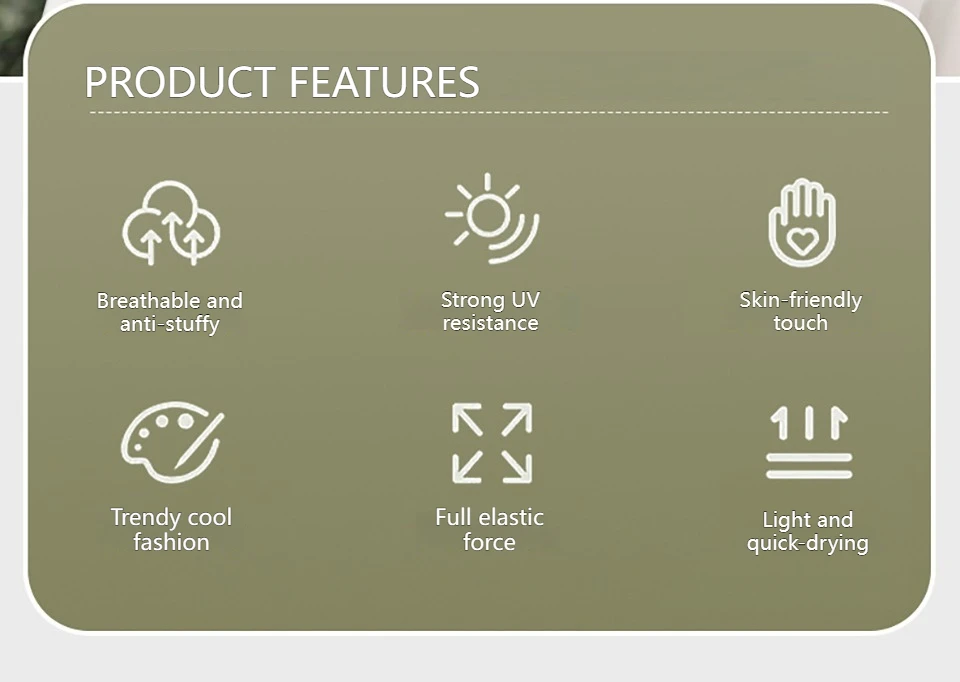 PRODUCT FEATURES

Breathable and anti-stuffy

Strong UV resistance

Skin-friendly touch

Trendy cool fashion

Full elastic force

Light and quick-drying